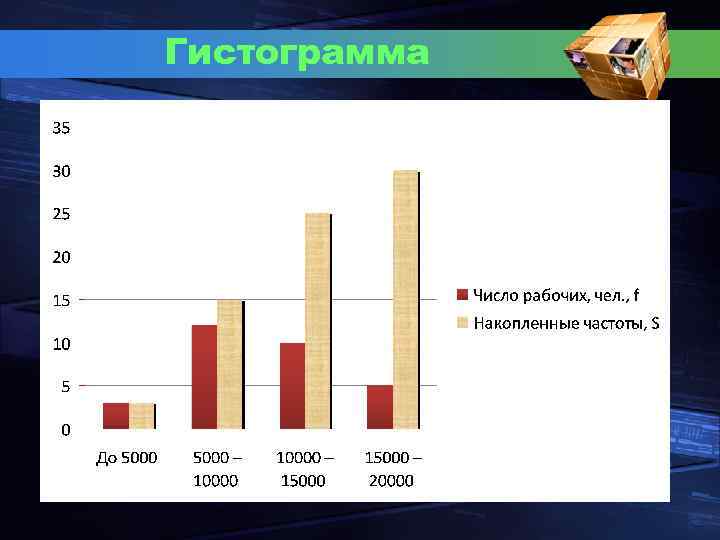 Гистограмма

35
30
25
20
15
10
5
0

До 5000
5000 – 10000
10000 – 15000
15000 – 20000

Число рабочих, чел., f
Накопленные частоты, S